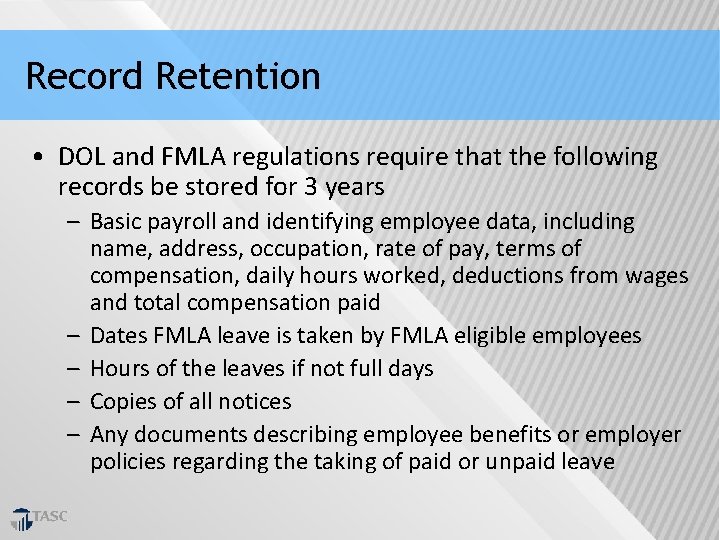 Record Retention

• DOL and FMLA regulations require that the following records be stored for 3 years

– Basic payroll and identifying employee data, including name, address, occupation, rate of pay, terms of compensation, daily hours worked, deductions from wages and total compensation paid

– Dates FMLA leave is taken by FMLA eligible employees

– Hours of the leaves if not full days

– Copies of all notices

– Any documents describing employee benefits or employer policies regarding the taking of paid or unpaid leave

TASC